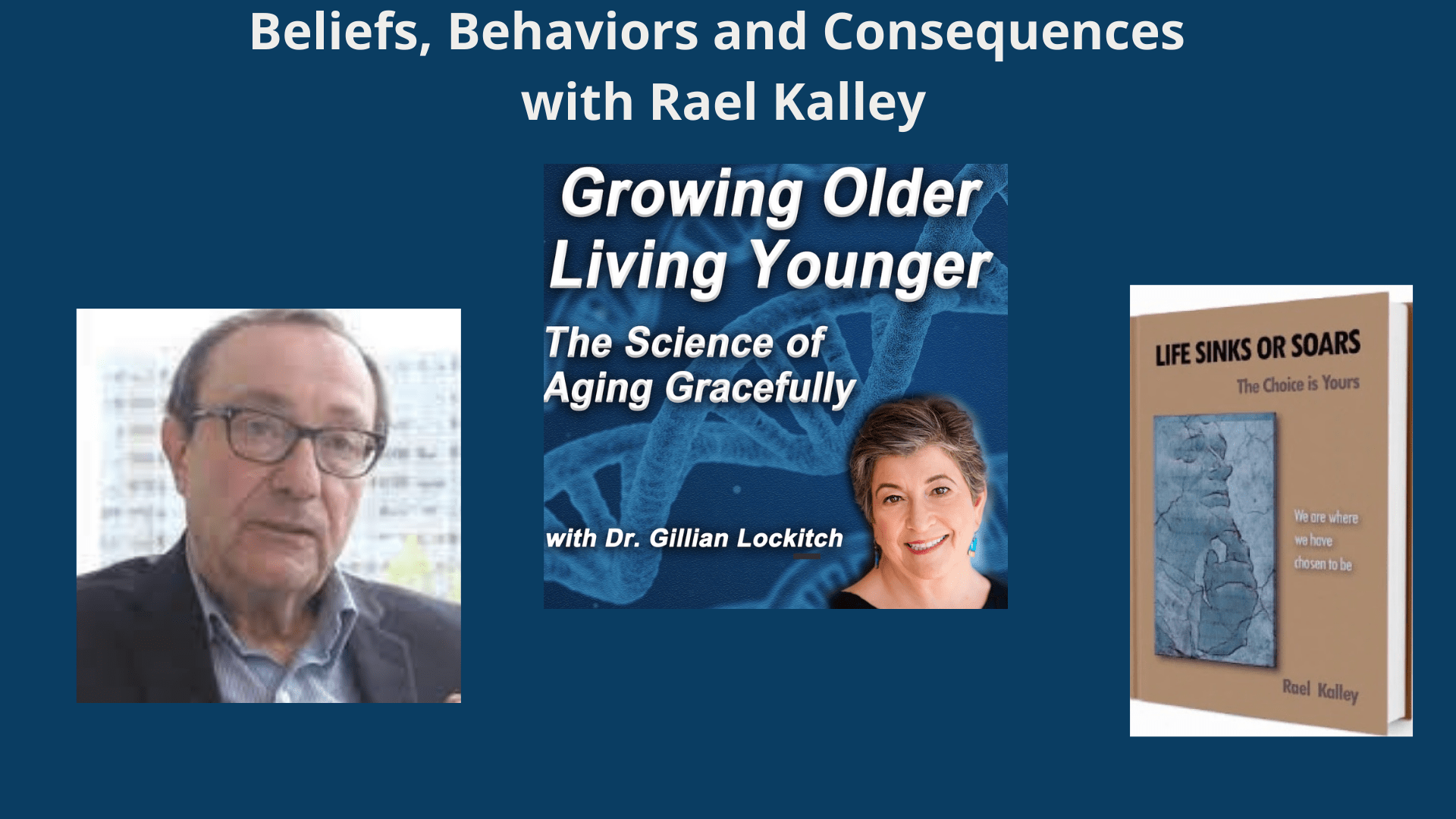 Beliefs, Behaviors and Consequences with Rael Kalley

Growing Older Living Younger

The Science of Aging Gracefully

with Dr. Gillian Lockitch

LIFE SINKS OR SOARS

The Choice is Yours

We are where we have chosen to be

Rael Kalley